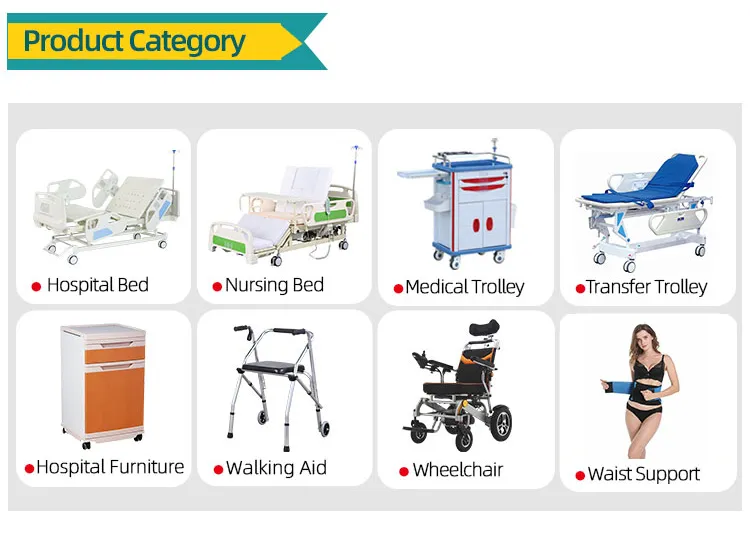 Product Category

Hospital Bed

Nursing Bed

Medical Trolley

Transfer Trolley

Hospital Furniture

Walking Aid

Wheelchair

Waist Support